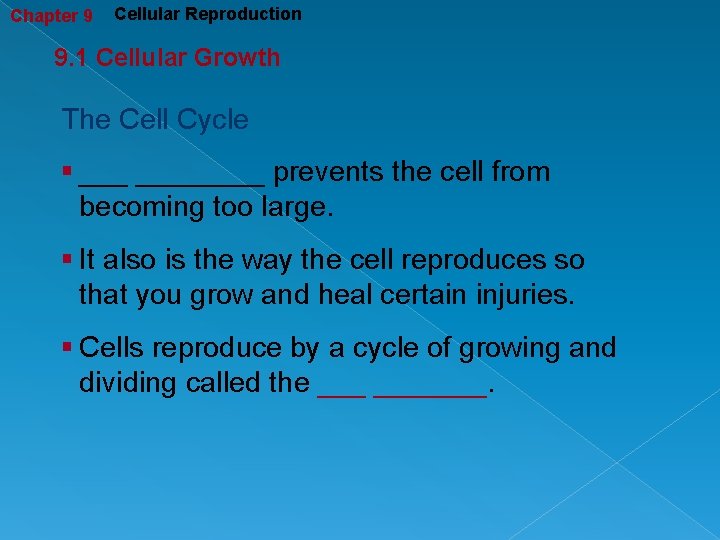 Chapter 9 Cellular Reproduction

9.1 Cellular Growth

The Cell Cycle

▪ ___ ________ prevents the cell from becoming too large.

▪ It also is the way the cell reproduces so that you grow and heal certain injuries.

▪ Cells reproduce by a cycle of growing and dividing called the ___ _______.